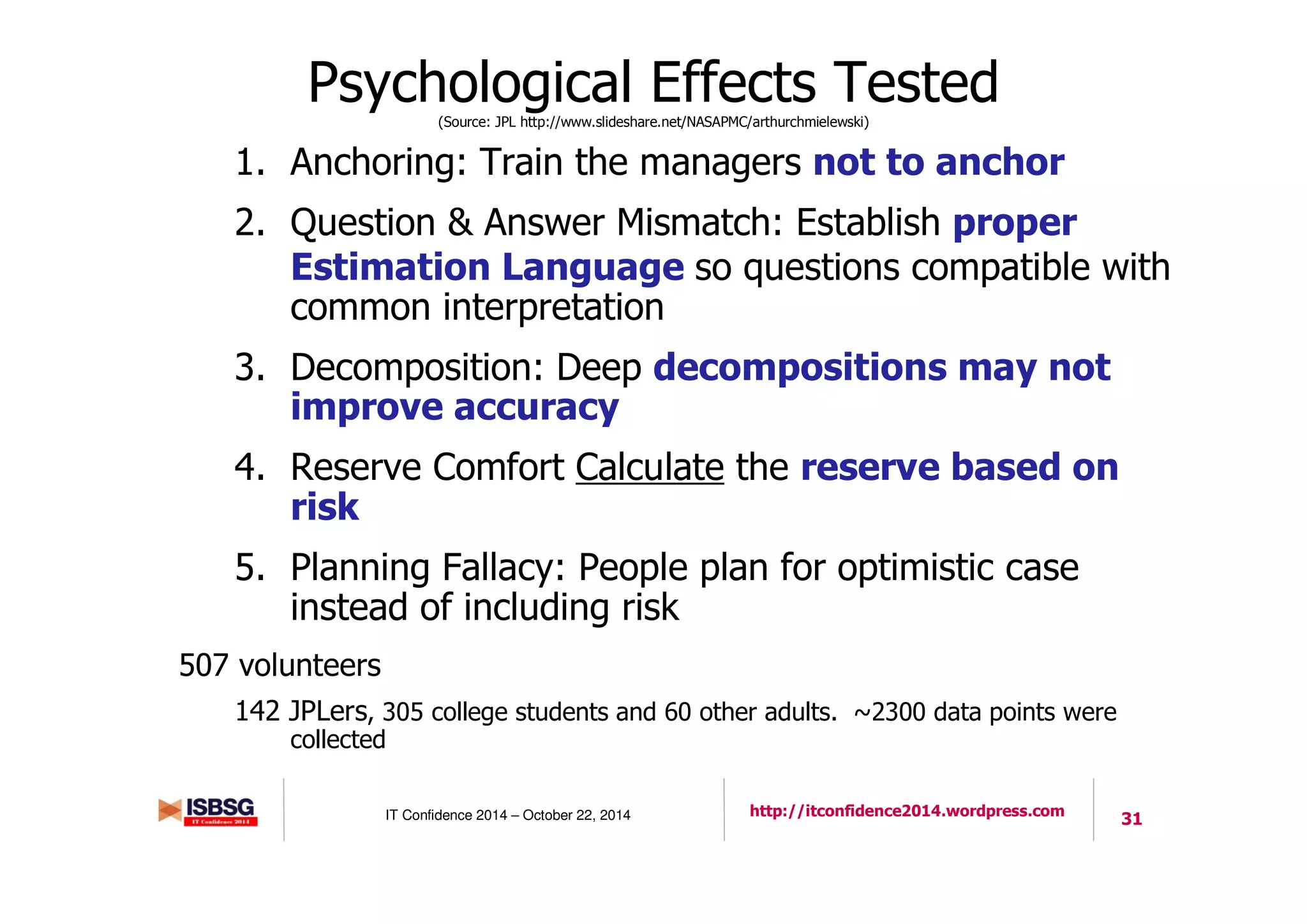 Psychological Effects Tested
(Source: JPL http://www.slideshare.net/NASAPMC/arthurchmielewski)

1. Anchoring: Train the managers not to anchor

2. Question & Answer Mismatch: Establish proper Estimation Language so questions compatible with common interpretation

3. Decomposition: Deep decompositions may not improve accuracy

4. Reserve Comfort Calculate the reserve based on risk

5. Planning Fallacy: People plan for optimistic case instead of including risk

507 volunteers

142 JPLers, 305 college students and 60 other adults. ~2300 data points were collected

ISBSG
IT Confidence 2014

IT Confidence 2014 – October 22, 2014

http://itconfidence2014.wordpress.com

31